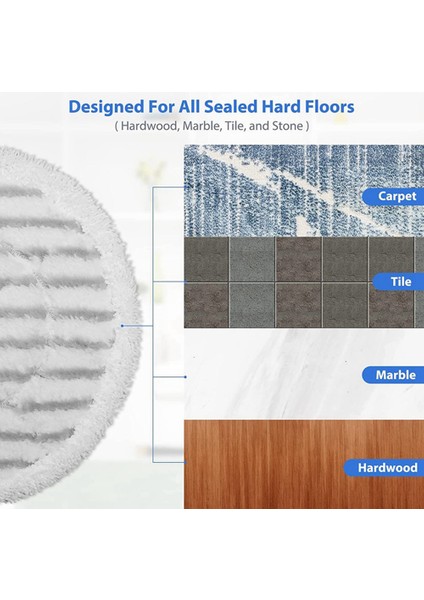 Designed For All Sealed Hard Floors
( Hardwood, Marble, Tile, and Stone )

Carpet

Tile

Marble

Hardwood